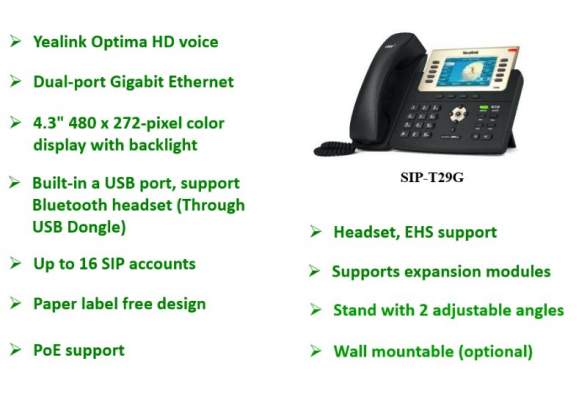 ➢ Yealink Optima HD voice

➢ Dual-port Gigabit Ethernet

➢ 4.3" 480 x 272-pixel color display with backlight

➢ Built-in a USB port, support Bluetooth headset (Through USB Dongle)

➢ Up to 16 SIP accounts

➢ Paper label free design

➢ PoE support

Yealink

SIP-T29G

➢ Headset, EHS support

➢ Supports expansion modules

➢ Stand with 2 adjustable angles

➢ Wall mountable (optional)